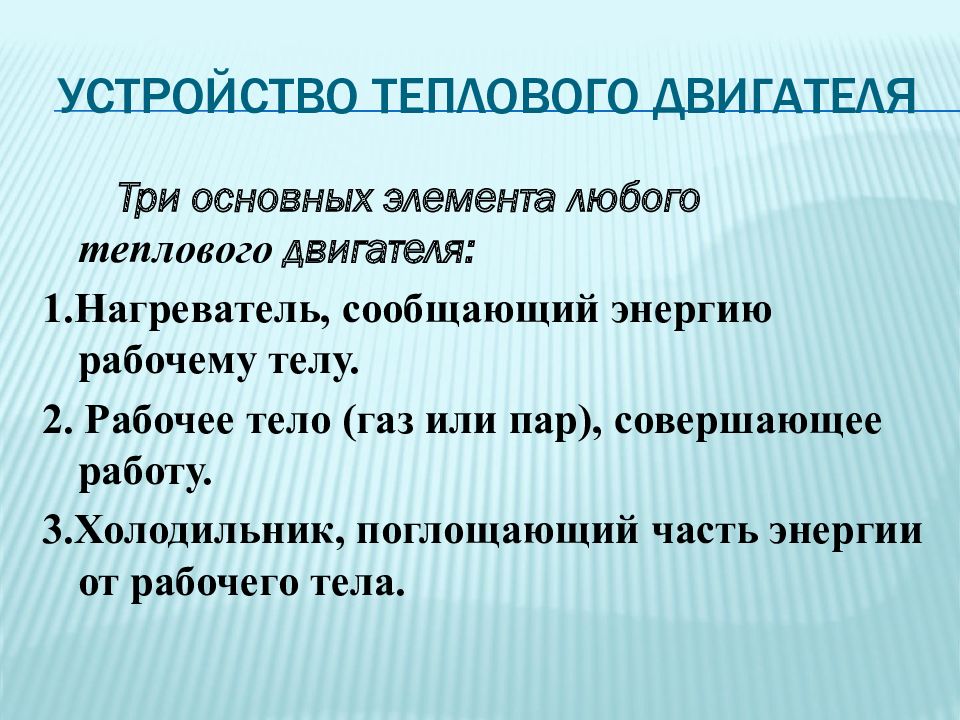 УСТРОЙСТВО ТЕПЛОВОГО ДВИГАТЕЛЯ

Три основных элемента любого теплового двигателя:

1.Нагреватель, сообщающий энергию рабочему телу.

2. Рабочее тело (газ или пар), совершающее работу.

3.Холодильник, поглощающий часть энергии от рабочего тела.